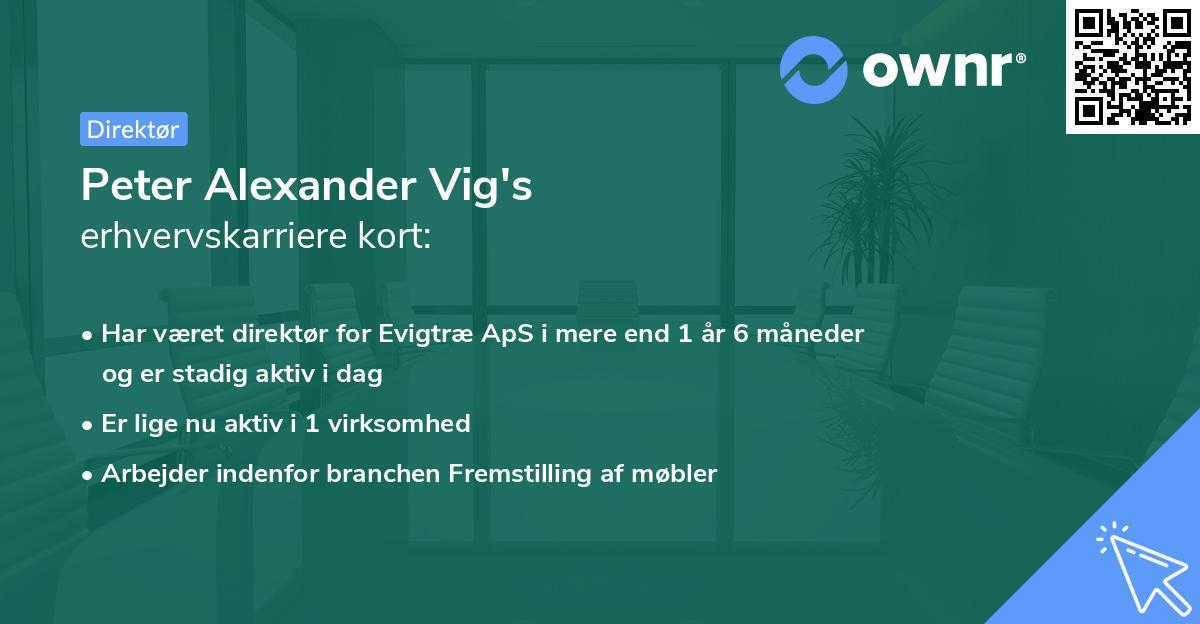 ownr®

Direktør

Peter Alexander Vig's
erhvervskarriere kort:

• Har været direktør for Evigtræ ApS i mere end 1 år 6 måneder og er stadig aktiv i dag
• Er lige nu aktiv i 1 virksomhed
• Arbejder indenfor branchen Fremstilling af møbler